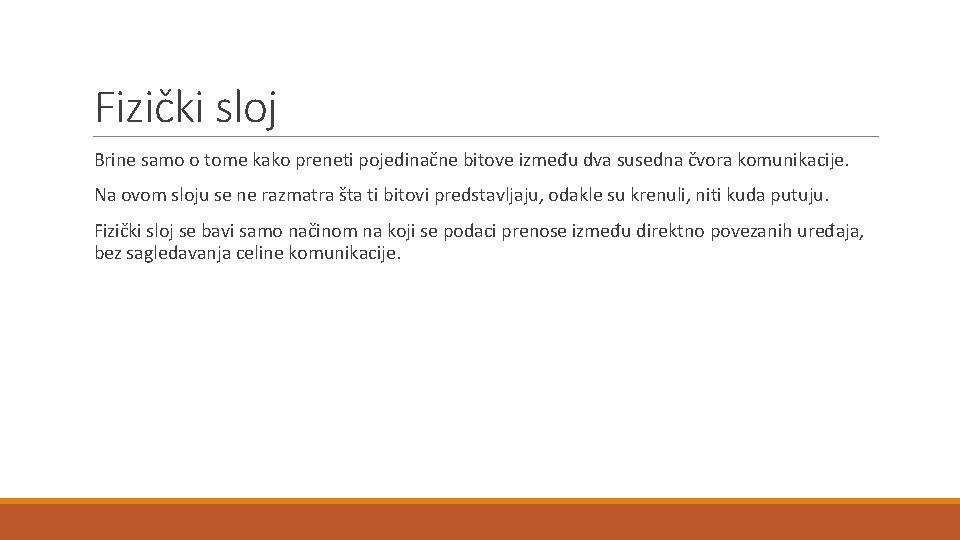 Fizički sloj

Brine samo o tome kako preneti pojedinačne bitove između dva susedna čvora komunikacije.

Na ovom sloju se ne razmatra šta ti bitovi predstavljaju, odakle su krenuli, niti kuda putuju.

Fizički sloj se bavi samo načinom na koji se podaci prenose između direktno povezanih uređaja, bez sagledavanja celine komunikacije.